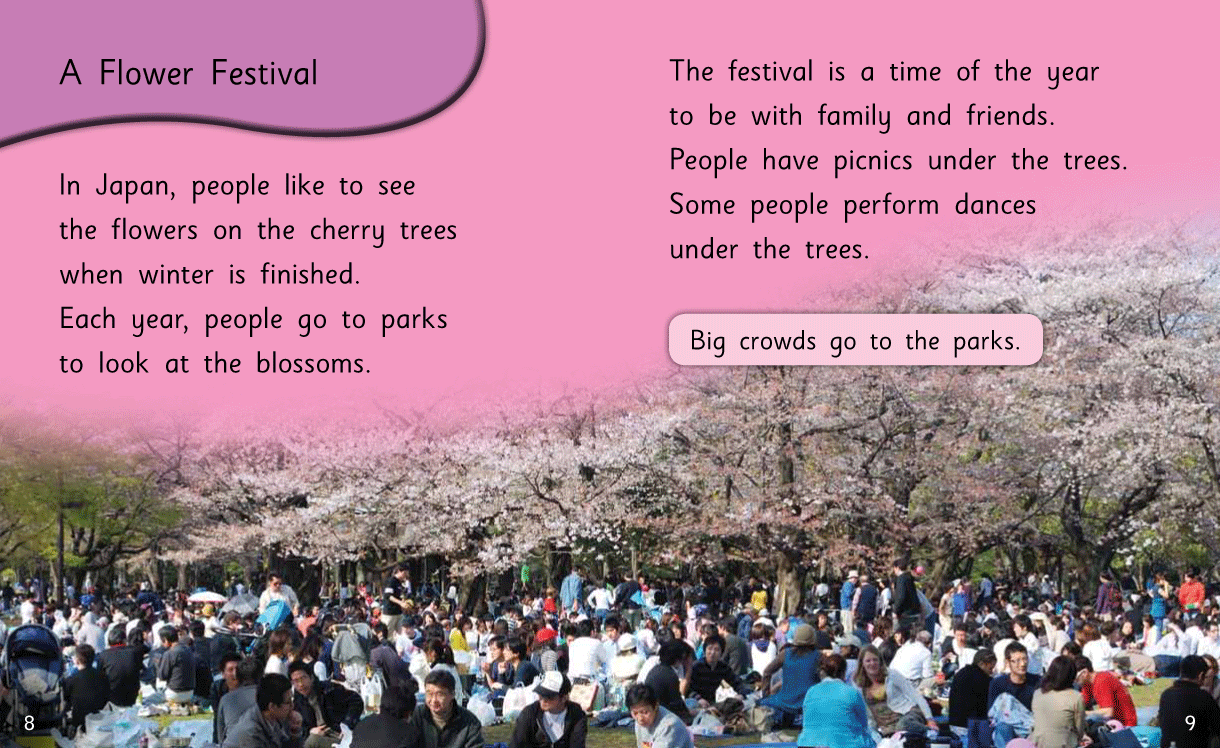 A Flower Festival

In Japan, people like to see the flowers on the cherry trees when winter is finished.
Each year, people go to parks to look at the blossoms.

The festival is a time of the year to be with family and friends.
People have picnics under the trees.
Some people perform dances under the trees.

Big crowds go to the parks.

8

9